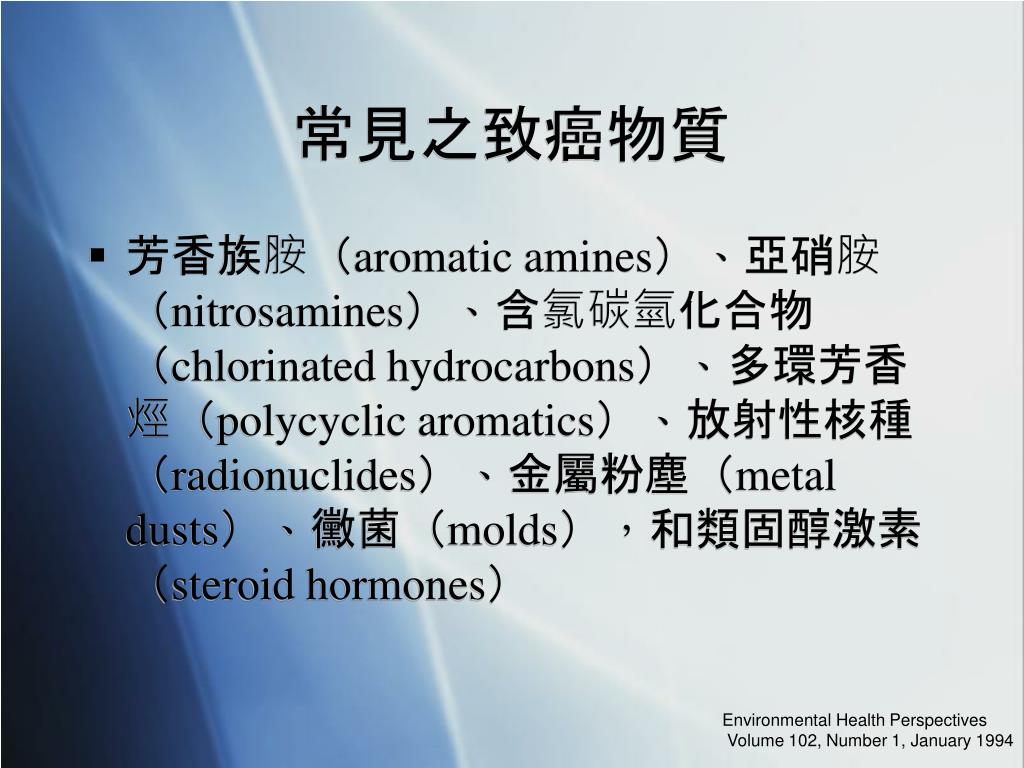 常見之致癌物質

▪ 芳香族胺（aromatic amines）、亞硝胺（nitrosamines）、含氯碳氫化合物（chlorinated hydrocarbons）、多環芳香烴（polycyclic aromatics）、放射性核種（radionuclides）、金屬粉塵（metal dusts）、黴菌（molds），和類固醇激素（steroid hormones）

Environmental Health Perspectives
Volume 102, Number 1, January 1994